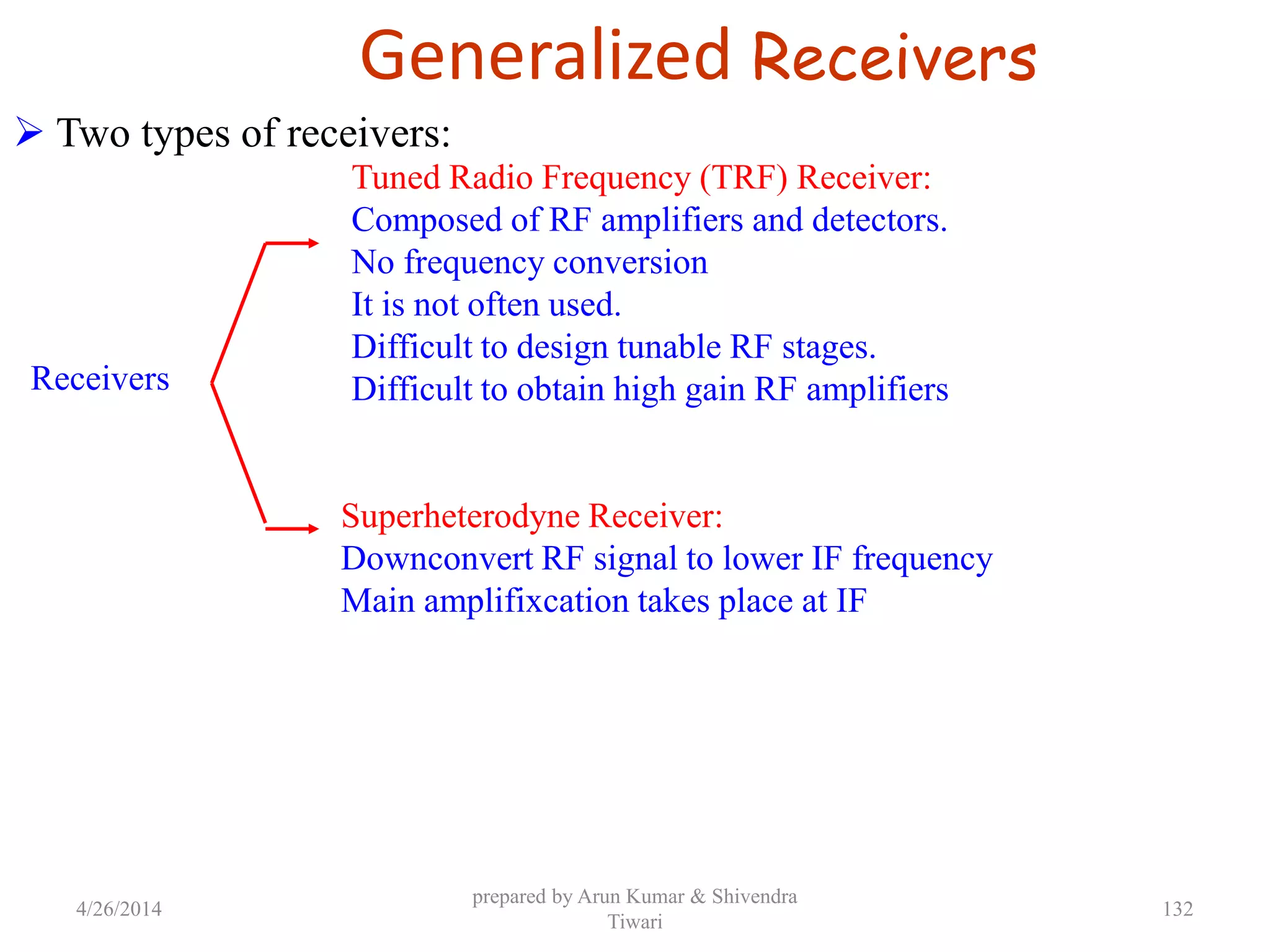 Generalized Receivers

➢ Two types of receivers:

Receivers

Tuned Radio Frequency (TRF) Receiver:
Composed of RF amplifiers and detectors.
No frequency conversion
It is not often used.
Difficult to design tunable RF stages.
Difficult to obtain high gain RF amplifiers

Superheterodyne Receiver:
Downconvert RF signal to lower IF frequency
Main amplifixcation takes place at IF

4/26/2014

prepared by Arun Kumar & Shivendra Tiwari

132